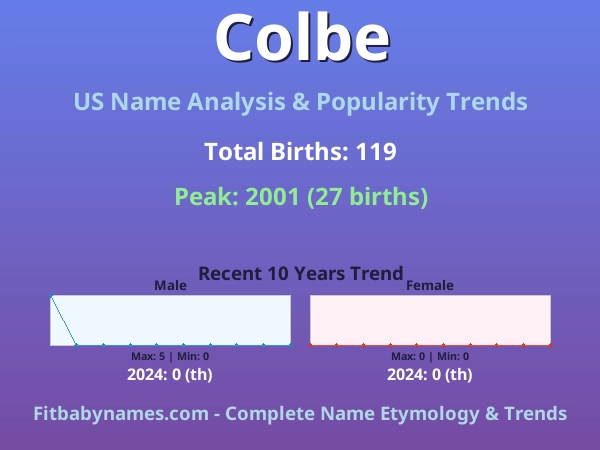 Colbe

US Name Analysis & Popularity Trends

Total Births: 119

Peak: 2001 (27 births)

Recent 10 Years Trend

Male

Max: 5 | Min: 0

2024: 0 (th)

Female

Max: 0 | Min: 0

2024: 0 (th)

Fitbabynames.com - Complete Name Etymology & Trends